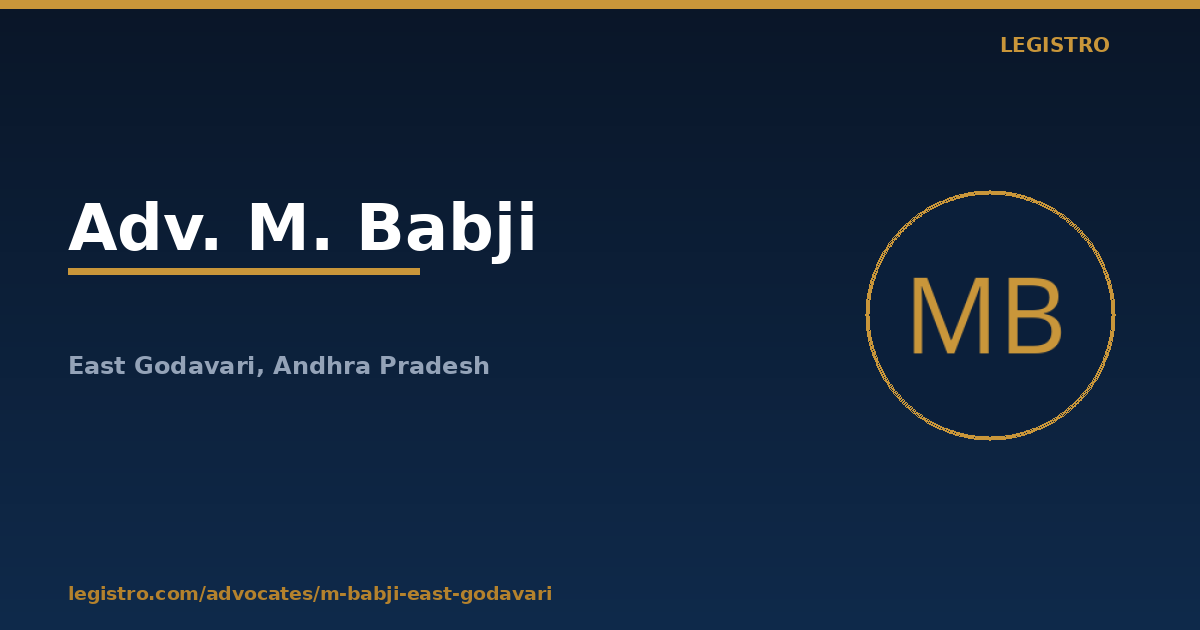 LEGISTRO

Adv. M. Babji

East Godavari, Andhra Pradesh

MB

legistro.com/advocates/m-babji-east-godavari